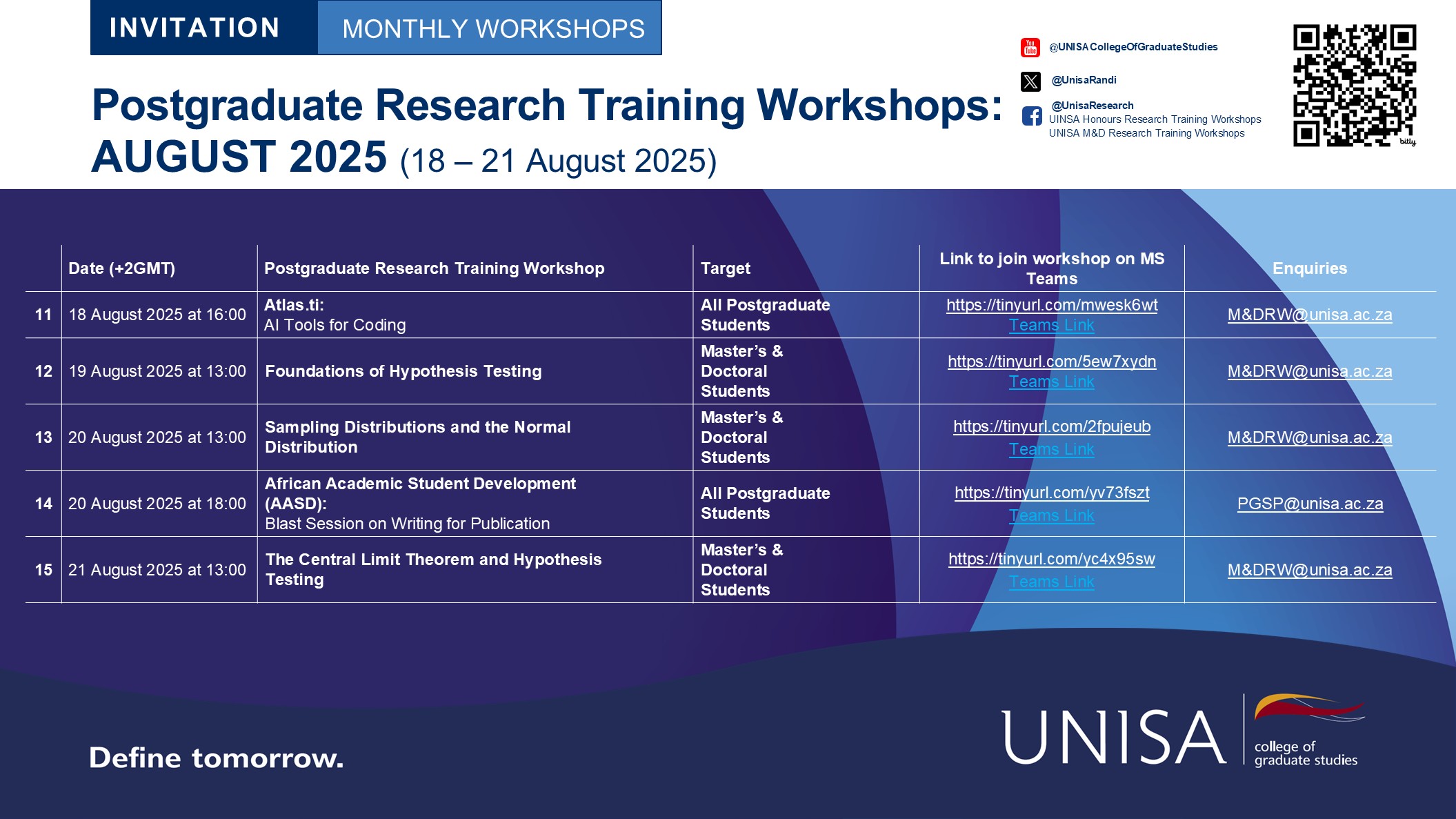 INVITATION MONTHLY WORKSHOPS

Postgraduate Research Training Workshops: AUGUST 2025 (18 – 21 August 2025)

@UNISA CollegeOfGraduateStudies

@UnisaRandi

@UnisaResearch
UINSA Honours Research Training Workshops
UNISA M&D Research Training Workshops

bitly

| | Date (+2GMT) | Postgraduate Research Training Workshop | Target | Link to join workshop on MS Teams | Enquiries |
|---|---|---|---|---|---|
| 11 | 18 August 2025 at 16:00 | Atlas.ti: AI Tools for Coding | All Postgraduate Students | https://tinyurl.com/mwesk6wt Teams Link | M&DRW@unisa.ac.za |
| 12 | 19 August 2025 at 13:00 | Foundations of Hypothesis Testing | Master's & Doctoral Students | https://tinyurl.com/5ew7xydn Teams Link | M&DRW@unisa.ac.za |
| 13 | 20 August 2025 at 13:00 | Sampling Distributions and the Normal Distribution | Master's & Doctoral Students | https://tinyurl.com/2fpujeub Teams Link | M&DRW@unisa.ac.za |
| 14 | 20 August 2025 at 18:00 | African Academic Student Development (AASD): Blast Session on Writing for Publication | All Postgraduate Students | https://tinyurl.com/yv73fszt Teams Link | PGSP@unisa.ac.za |
| 15 | 21 August 2025 at 13:00 | The Central Limit Theorem and Hypothesis Testing | Master's & Doctoral Students | https://tinyurl.com/yc4x95sw Teams Link | M&DRW@unisa.ac.za |

Define tomorrow.

UNISA college of graduate studies